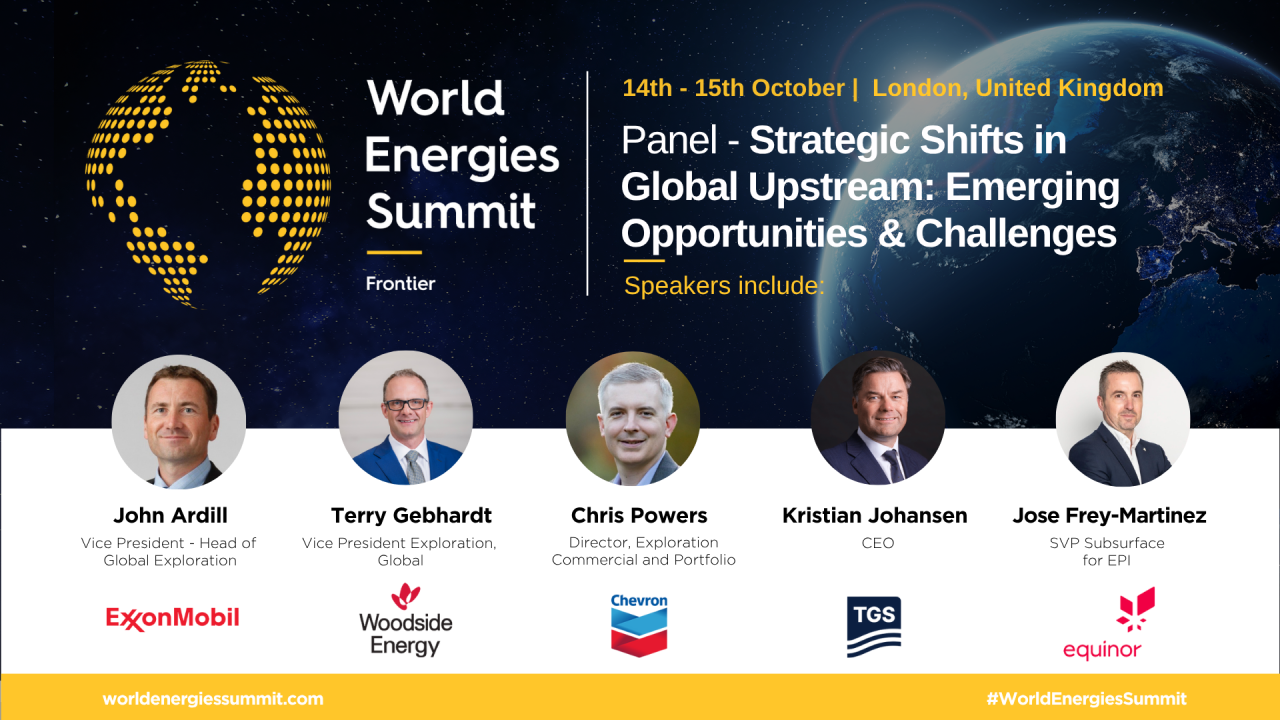 World Energies Summit

Frontier

14th - 15th October | London, United Kingdom

Panel - Strategic Shifts in Global Upstream: Emerging Opportunities & Challenges

Speakers include:

John Ardill
Vice President - Head of Global Exploration

ExxonMobil

Terry Gebhardt
Vice President Exploration, Global

Woodside Energy

Chris Powers
Director, Exploration Commercial and Portfolio

Chevron

Kristian Johansen
CEO

TGS

Jose Frey-Martinez
SVP Subsurface for EPI

equinor

worldenergiessummit.com

#WorldEnergiesSummit